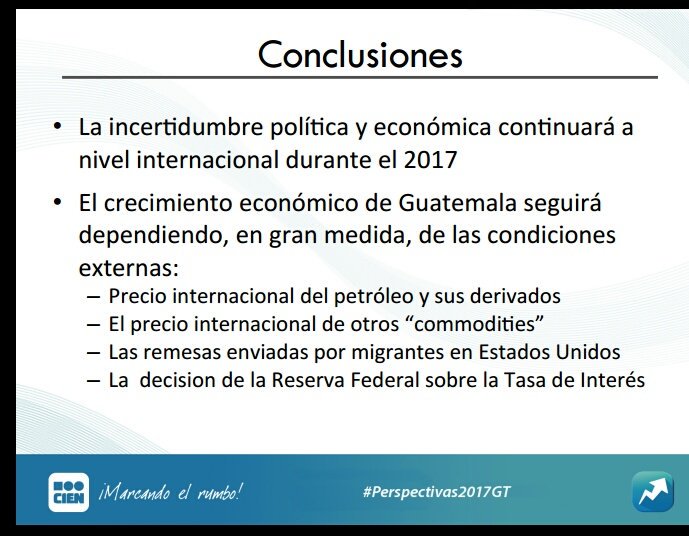 Conclusiones

• La incertidumbre política y económica continuará a nivel internacional durante el 2017

• El crecimiento económico de Guatemala seguirá dependiendo, en gran medida, de las condiciones externas:
– Precio internacional del petróleo y sus derivados
– El precio internacional de otros “commodities”
– Las remesas enviadas por migrantes en Estados Unidos
– La decision de la Reserva Federal sobre la Tasa de Interés

CIEN ¡Marcando el rumbo! #Perspectivas2017GT